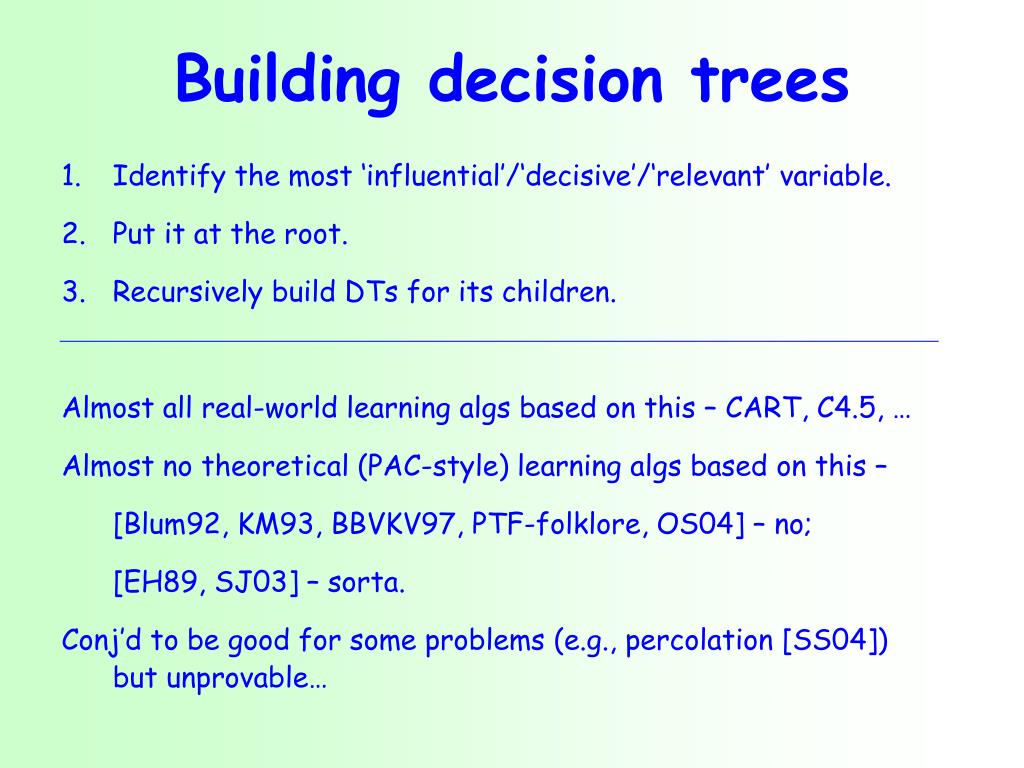 Building decision trees

1. Identify the most ‘influential’/‘decisive’/‘relevant’ variable.
2. Put it at the root.
3. Recursively build DTs for its children.

Almost all real-world learning algs based on this – CART, C4.5, …

Almost no theoretical (PAC-style) learning algs based on this –

[Blum92, KM93, BBVKV97, PTF-folklore, OS04] – no;

[EH89, SJ03] – sorta.

Conj’d to be good for some problems (e.g., percolation [SS04]) but unprovable…